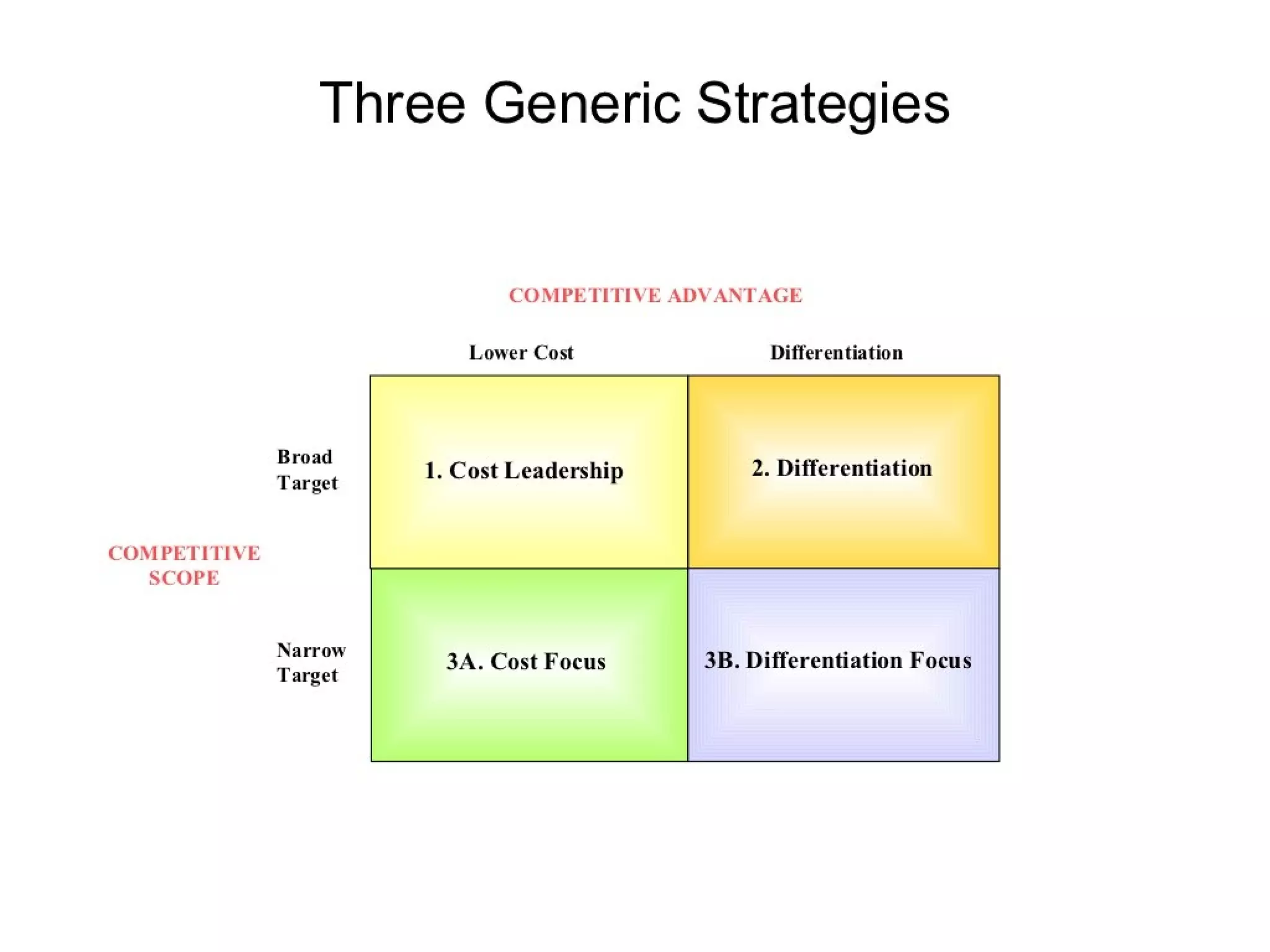 Three Generic Strategies

COMPETITIVE ADVANTAGE

COMPETITIVE SCOPE

| | Lower Cost | Differentiation |
|---|---|---|
| Broad Target | 1. Cost Leadership | 2. Differentiation |
| Narrow Target | 3A. Cost Focus | 3B. Differentiation Focus |